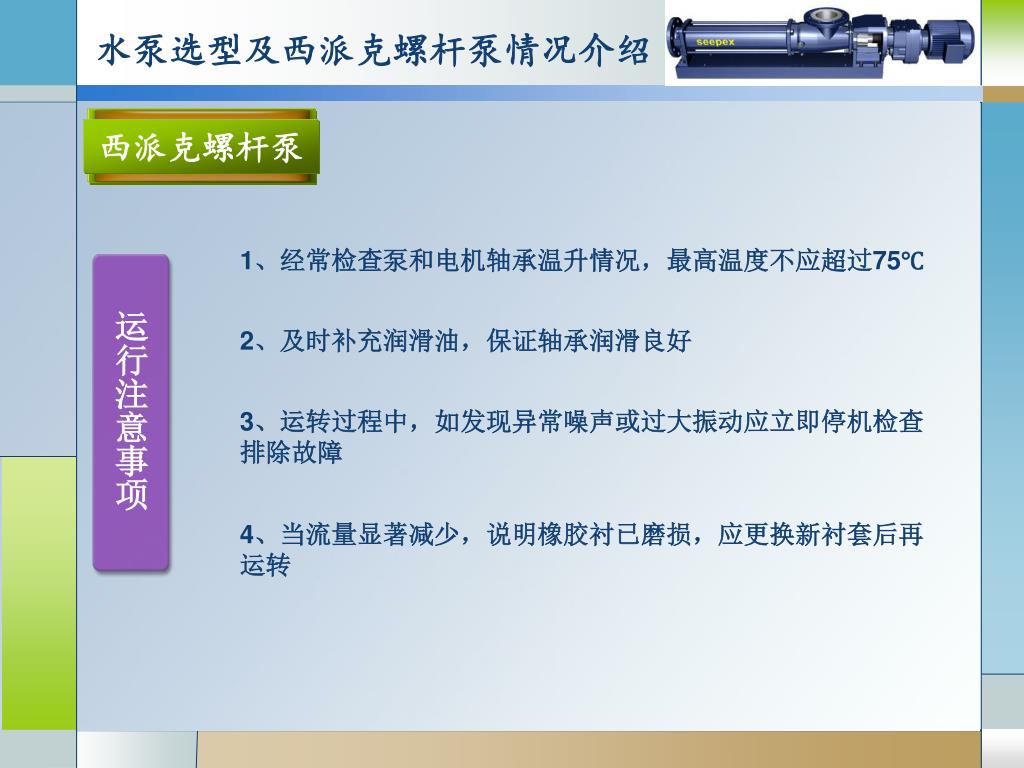 水泵选型及西派克螺杆泵情况介绍

seepex

西派克螺杆泵

运行注意事项

1、经常检查泵和电机轴承温升情况，最高温度不应超过75℃

2、及时补充润滑油，保证轴承润滑良好

3、运转过程中，如发现异常噪声或过大振动应立即停机检查排除故障

4、当流量显著减少，说明橡胶衬已磨损，应更换新衬套后再运转